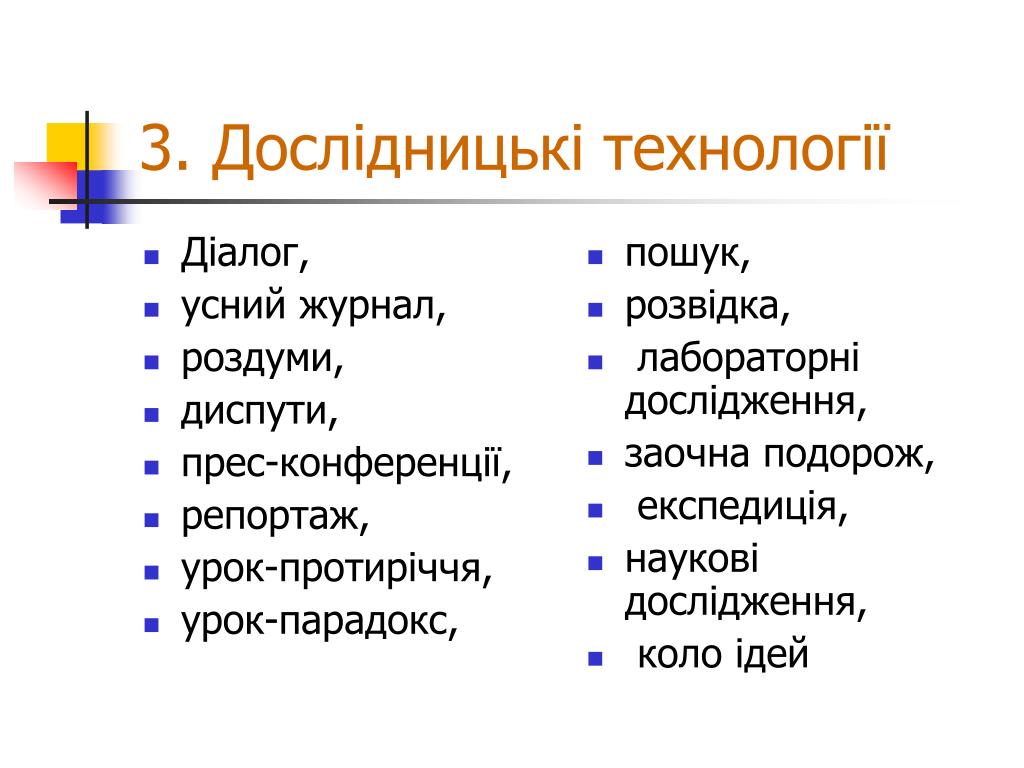 3. Дослідницькі технології

- Діалог,
- усний журнал,
- роздуми,
- диспути,
- прес-конференції,
- репортаж,
- урок-протиріччя,
- урок-парадокс,

- пошук,
- розвідка,
- лабораторні дослідження,
- заочна подорож,
- експедиція,
- наукові дослідження,
- коло ідей